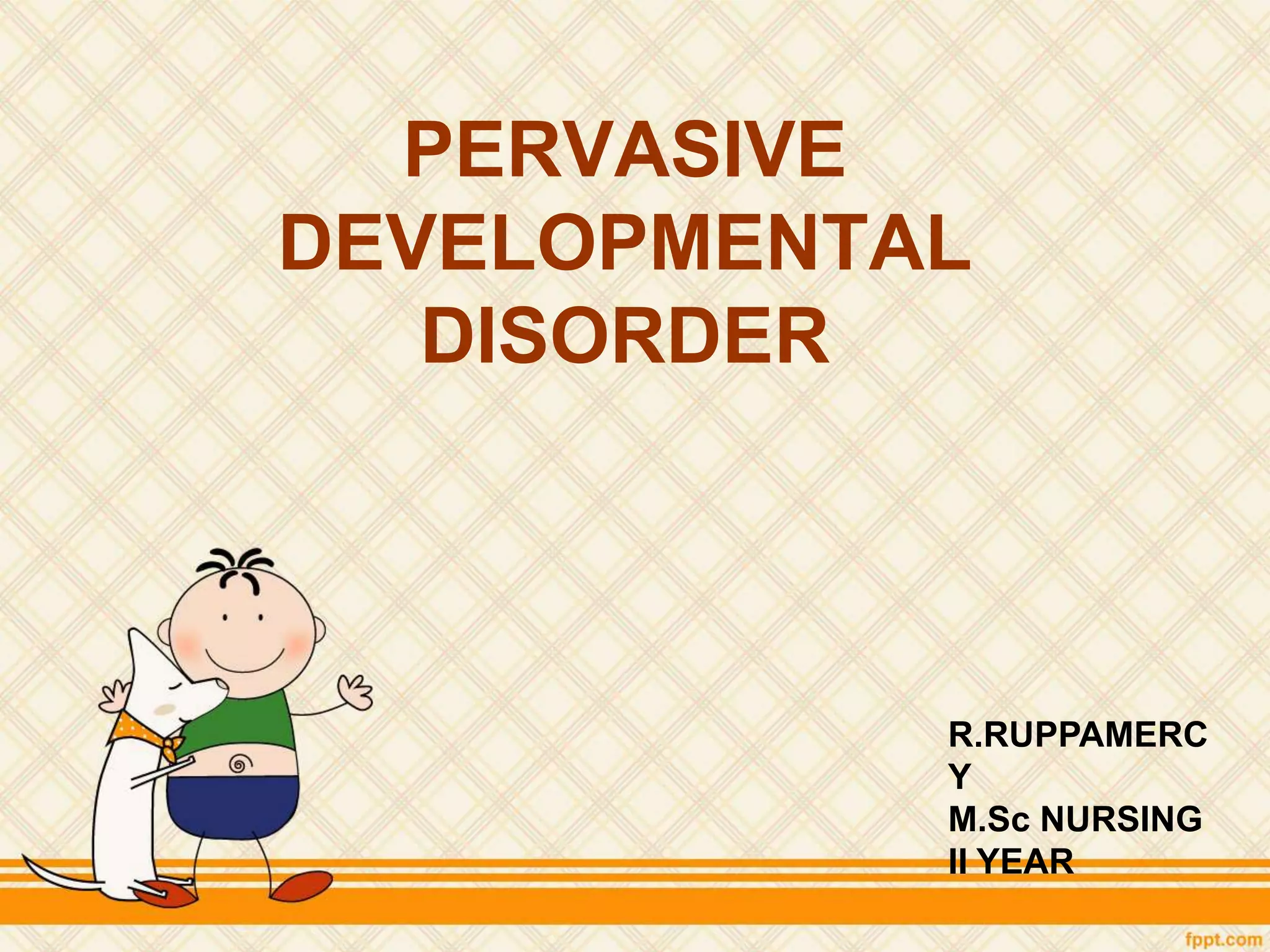 PERVASIVE DEVELOPMENTAL DISORDER

R.RUPPAMERCY
M.Sc NURSING
II YEAR

fppt.com